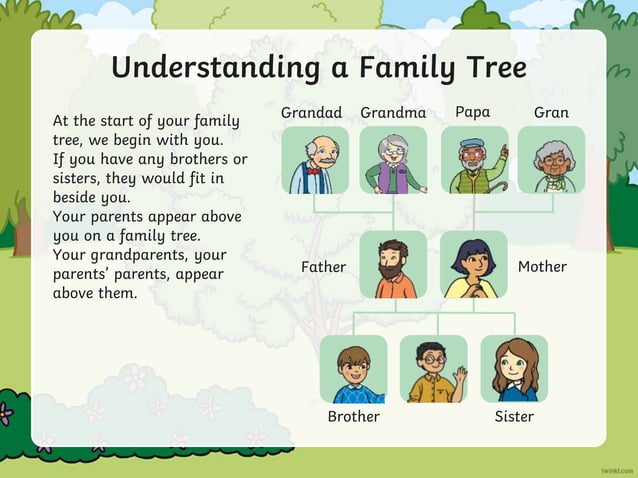 Understanding a Family Tree

At the start of your family tree, we begin with you.
If you have any brothers or sisters, they would fit in beside you.
Your parents appear above you on a family tree.
Your grandparents, your parents' parents, appear above them.

Grandad
Grandma
Papa
Gran

Father
Mother

Brother
Sister

twinkl.com